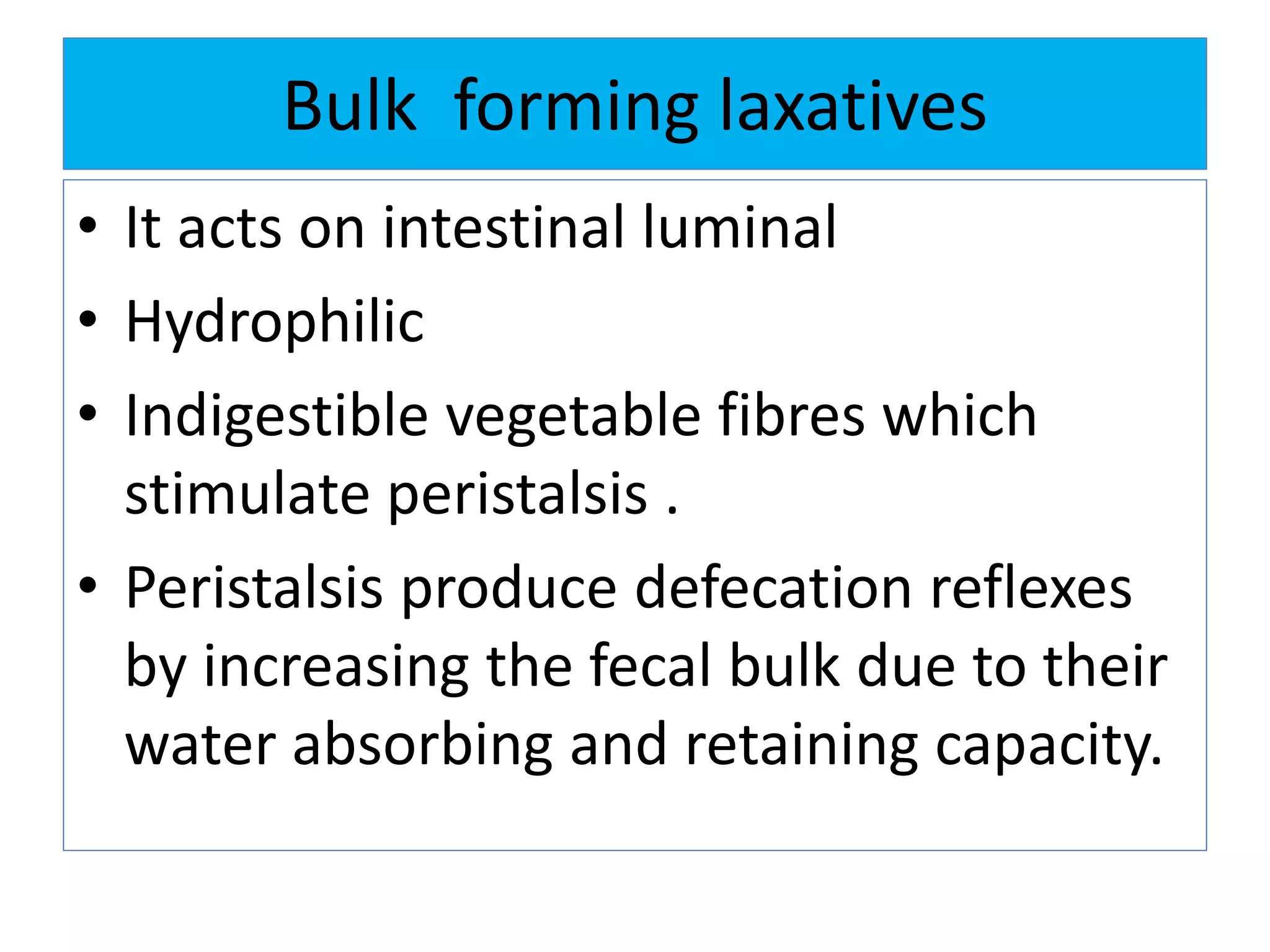 Bulk forming laxatives

• It acts on intestinal luminal
• Hydrophilic
• Indigestible vegetable fibres which stimulate peristalsis .
• Peristalsis produce defecation reflexes by increasing the fecal bulk due to their water absorbing and retaining capacity.